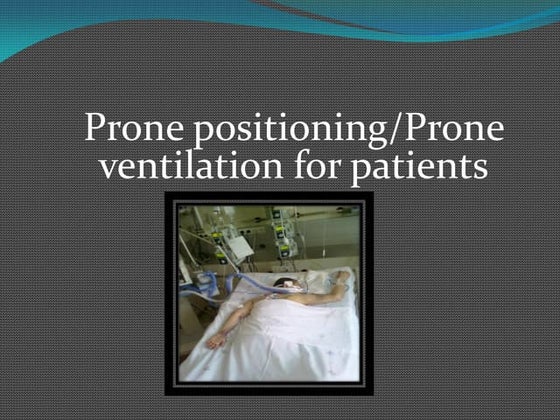 Prone positioning/Prone ventilation for patients